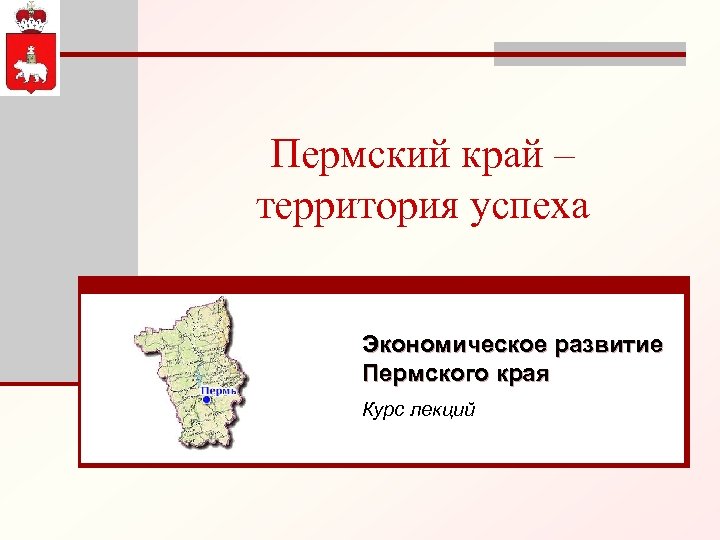 Пермский край – территория успеха

Пермь

Экономическое развитие Пермского края

Курс лекций